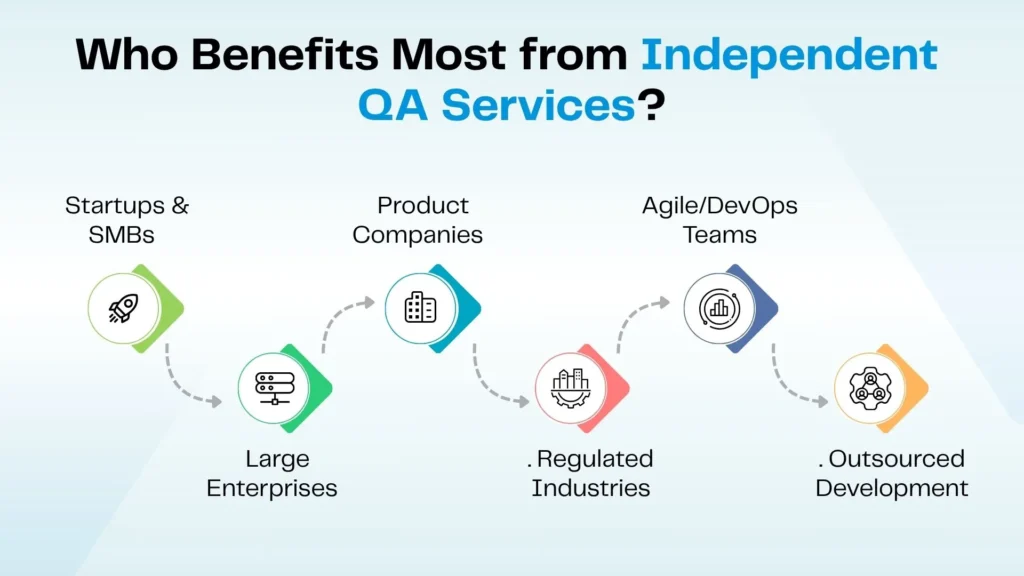 Who Benefits Most from Independent QA Services?

Startups & SMBs

Large Enterprises

Product Companies

. Regulated Industries

Agile/DevOps Teams

. Outsourced Development